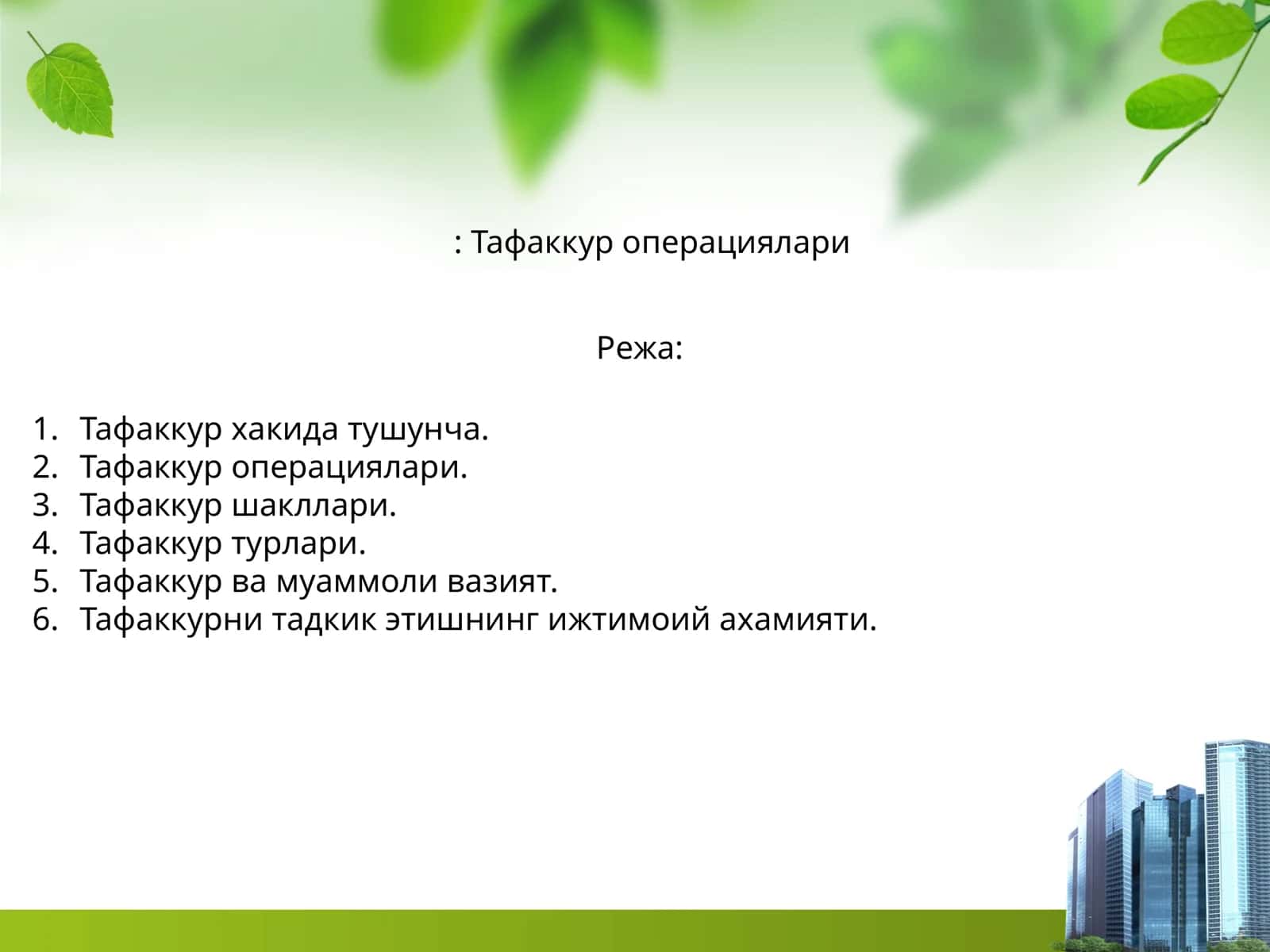 : Тафаккур операциялари

Режа:

1. Тафаккур хакида тушунча.
2. Тафаккур операциялари.
3. Тафаккур шакллари.
4. Тафаккур турлари.
5. Тафаккур ва муаммоли вазият.
6. Тафаккурни тадкик этишнинг ижтимоий ахамияти.